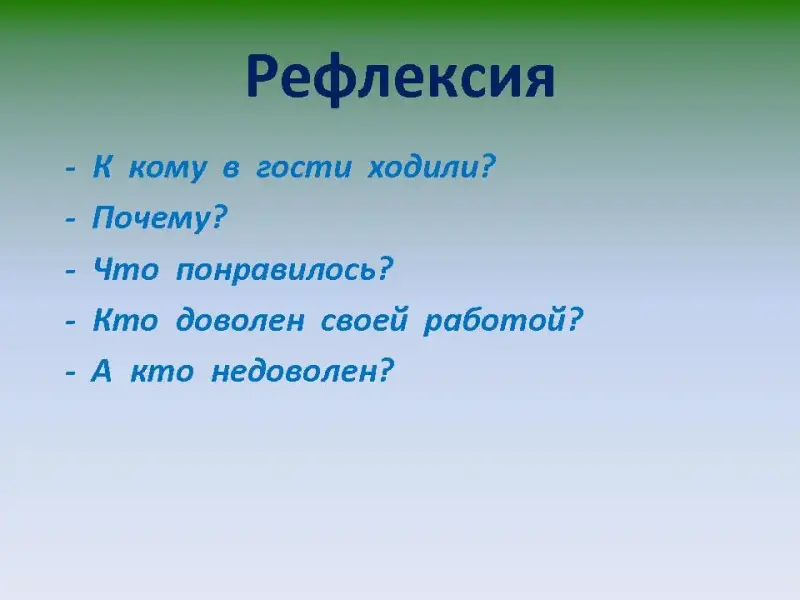 Рефлексия

- К кому в гости ходили?
- Почему?
- Что понравилось?
- Кто доволен своей работой?
- А кто недоволен?